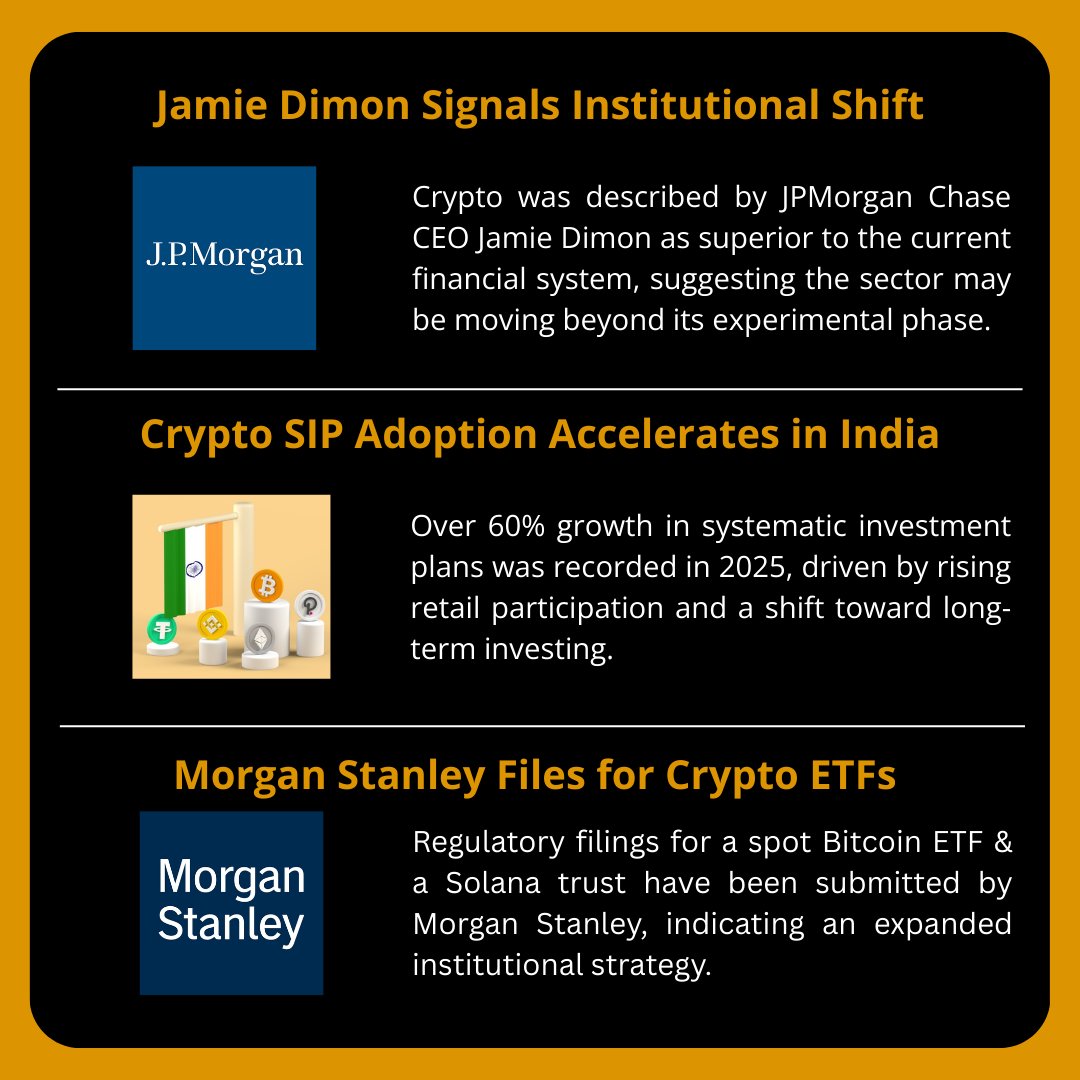 Jamie Dimon Signals Institutional Shift

J.P.Morgan

Crypto was described by JPMorgan Chase CEO Jamie Dimon as superior to the current financial system, suggesting the sector may be moving beyond its experimental phase.

Crypto SIP Adoption Accelerates in India

Over 60% growth in systematic investment plans was recorded in 2025, driven by rising retail participation and a shift toward long-term investing.

Morgan Stanley Files for Crypto ETFs

Morgan Stanley

Regulatory filings for a spot Bitcoin ETF & a Solana trust have been submitted by Morgan Stanley, indicating an expanded institutional strategy.